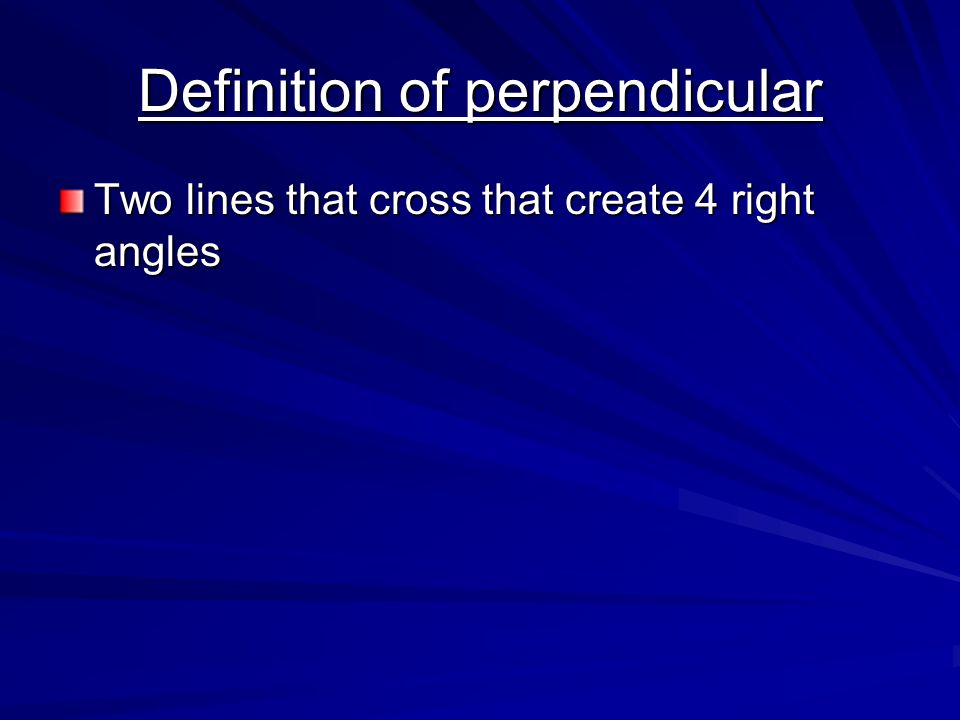 Definition of perpendicular

Two lines that cross that create 4 right angles